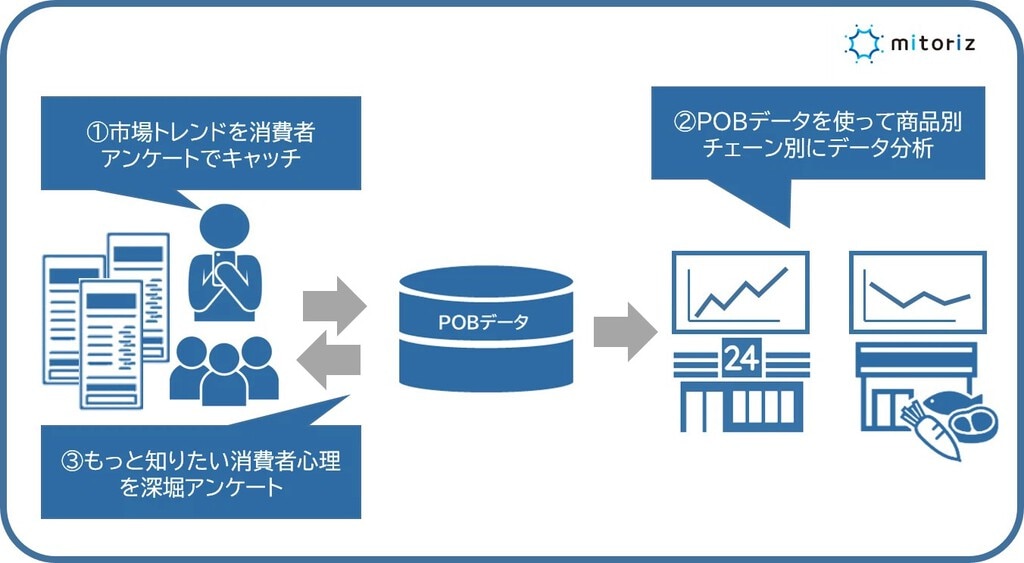 mitoriz

①市場トレンドを消費者アンケートでキャッチ

②POBデータを使って商品別チェーン別にデータ分析

POBデータ

24

③もっと知りたい消費者心理を深堀アンケート